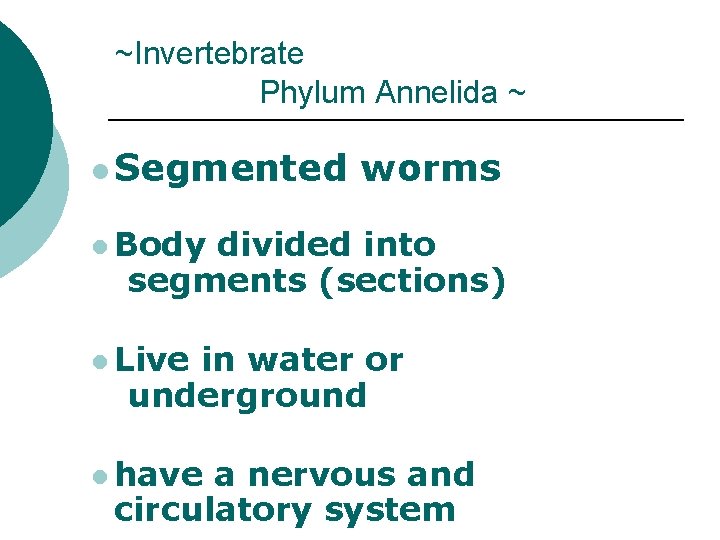 ~Invertebrate
Phylum Annelida ~

- Segmented worms
- Body divided into segments (sections)
- Live in water or underground
- have a nervous and circulatory system